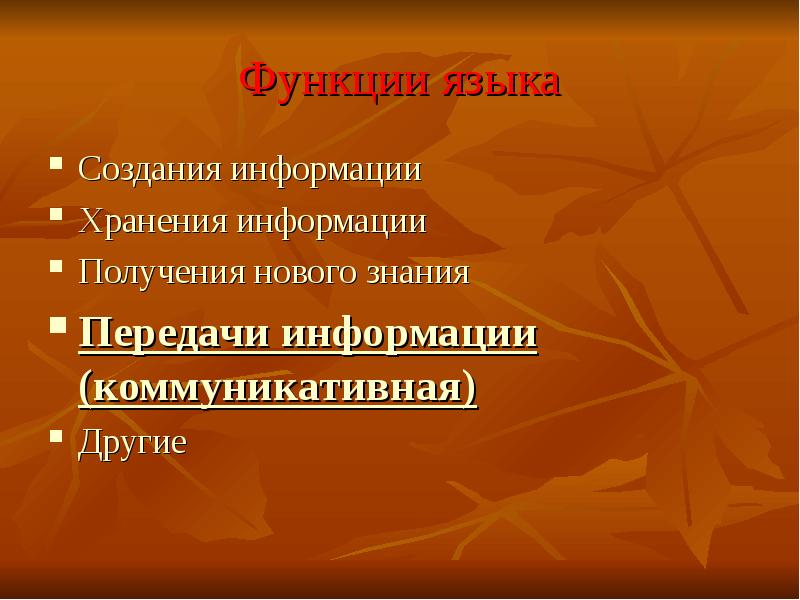 Функции языка

• Создания информации
• Хранения информации
• Получения нового знания
• Передачи информации (коммуникативная)
• Другие